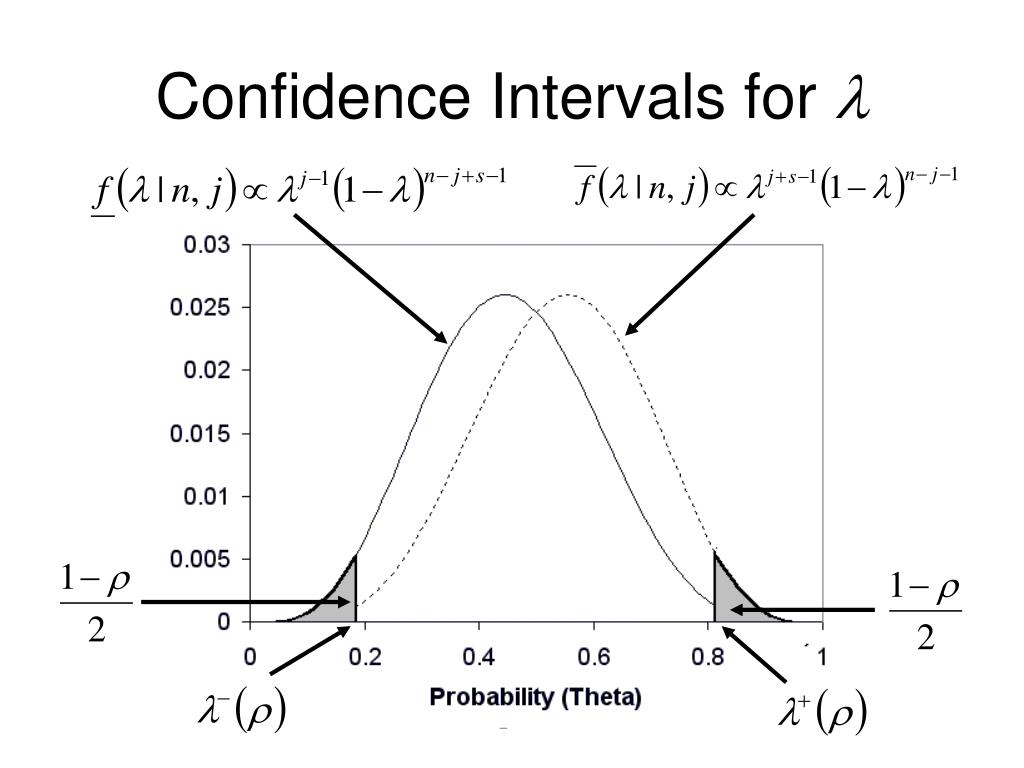 Confidence Intervals for $\lambda$

$\underline{f}(\lambda \mid n, j) \propto \lambda^{j-1}(1-\lambda)^{n-j+s-1}$

$\overline{f}(\lambda \mid n, j) \propto \lambda^{j+s-1}(1-\lambda)^{n-j-1}$

0.03
0.025
0.02
0.015
0.01
0.005
0

0
0.2
0.4
0.6
0.8
1

Probability (Theta)

$\frac{1-\rho}{2}$

$\frac{1-\rho}{2}$

$\lambda^{-}(\rho)$

$\lambda^{+}(\rho)$